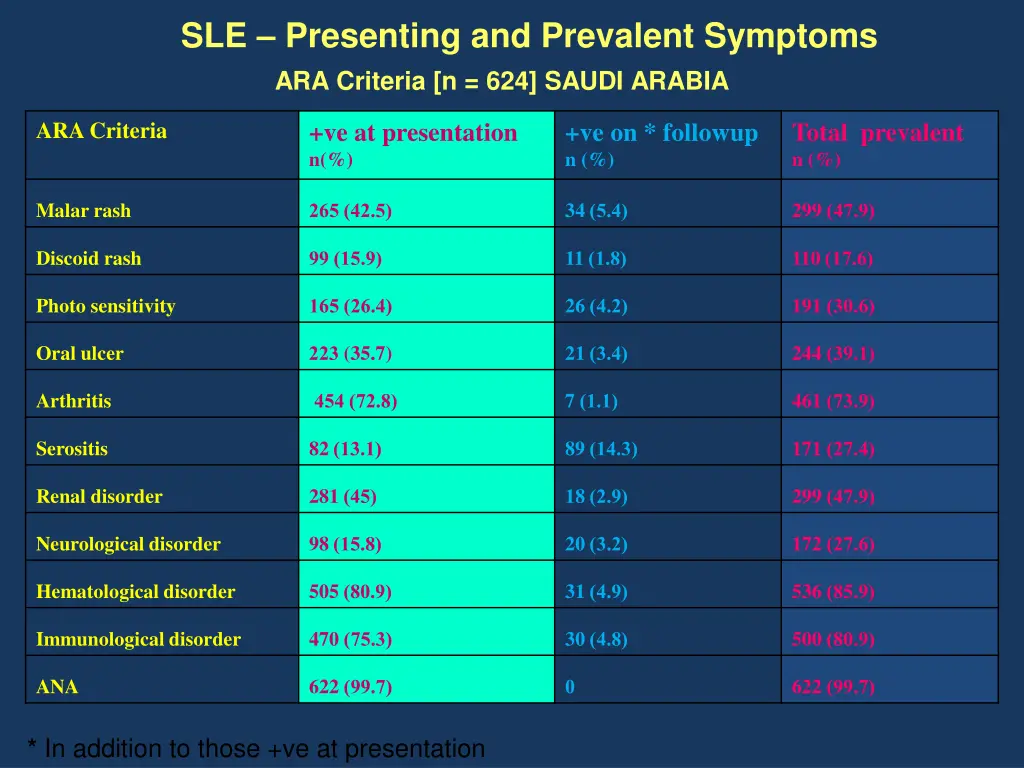 SLE – Presenting and Prevalent Symptoms

ARA Criteria [n = 624] SAUDI ARABIA

| ARA Criteria | +ve at presentation n(%) | +ve on * followup n (%) | Total prevalent n (%) |
|---|---|---|---|
| Malar rash | 265 (42.5) | 34 (5.4) | 299 (47.9) |
| Discoid rash | 99 (15.9) | 11 (1.8) | 110 (17.6) |
| Photo sensitivity | 165 (26.4) | 26 (4.2) | 191 (30.6) |
| Oral ulcer | 223 (35.7) | 21 (3.4) | 244 (39.1) |
| Arthritis | 454 (72.8) | 7 (1.1) | 461 (73.9) |
| Serositis | 82 (13.1) | 89 (14.3) | 171 (27.4) |
| Renal disorder | 281 (45) | 18 (2.9) | 299 (47.9) |
| Neurological disorder | 98 (15.8) | 20 (3.2) | 172 (27.6) |
| Hematological disorder | 505 (80.9) | 31 (4.9) | 536 (85.9) |
| Immunological disorder | 470 (75.3) | 30 (4.8) | 500 (80.9) |
| ANA | 622 (99.7) | 0 | 622 (99.7) |

* In addition to those +ve at presentation